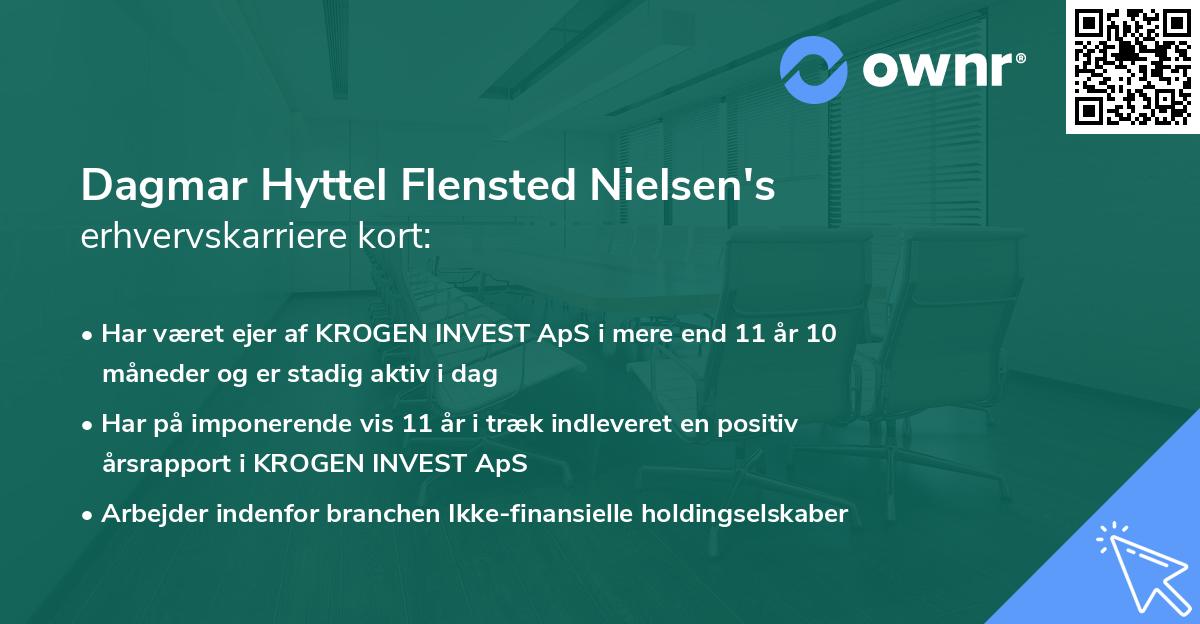 ownr®

Dagmar Hyttel Flensted Nielsen's erhvervskarriere kort:

• Har været ejer af KROGEN INVEST ApS i mere end 11 år 10 måneder og er stadig aktiv i dag

• Har på imponerende vis 11 år i træk indleveret en positiv årsrapport i KROGEN INVEST ApS

• Arbejder indenfor branchen Ikke-finansielle holdingselskaber